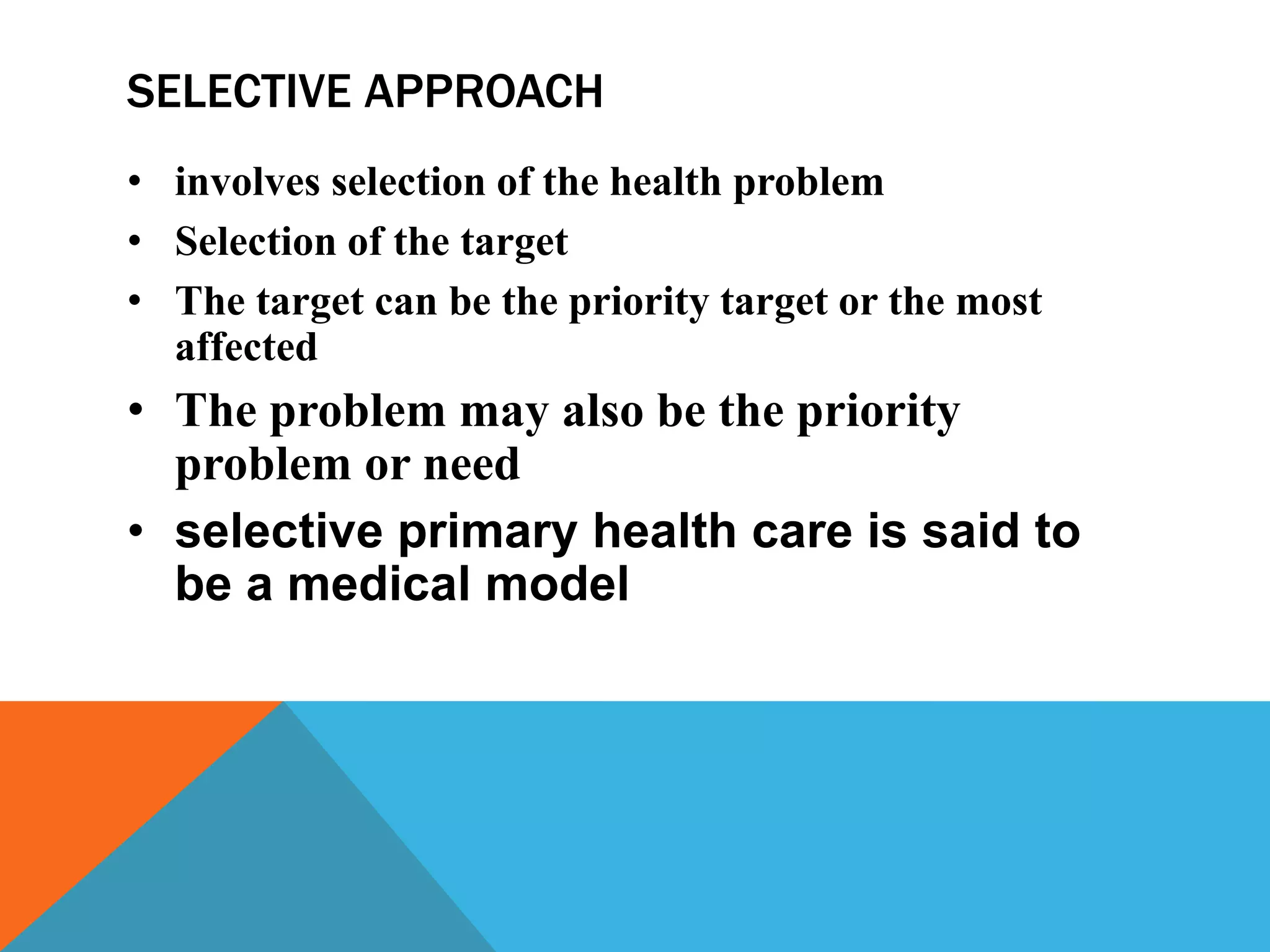 SELECTIVE APPROACH

• involves selection of the health problem
• Selection of the target
• The target can be the priority target or the most affected
• The problem may also be the priority problem or need
• selective primary health care is said to be a medical model